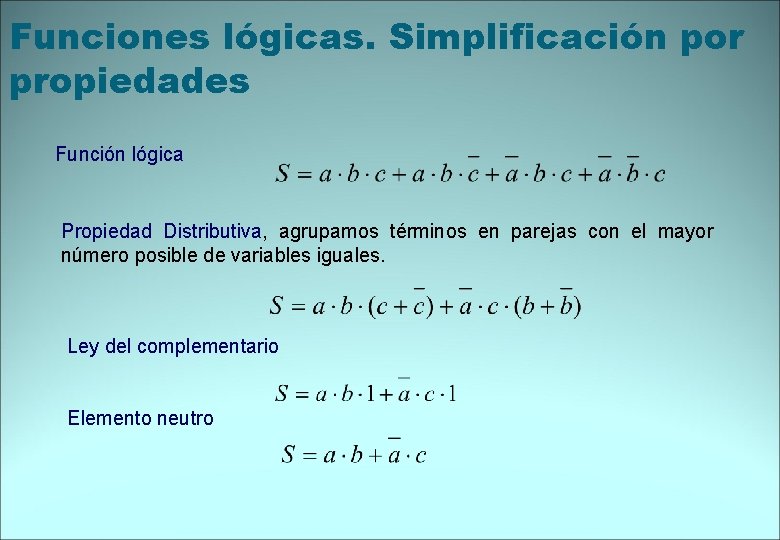 Funciones lógicas. Simplificación por propiedades

Función lógica

$S = a \cdot b \cdot c + a \cdot b \cdot \overline{c} + \overline{a} \cdot b \cdot c + \overline{a} \cdot \overline{b} \cdot c$

Propiedad Distributiva, agrupamos términos en parejas con el mayor número posible de variables iguales.

$S = a \cdot b \cdot (c + \overline{c}) + \overline{a} \cdot c \cdot (b + \overline{b})$

Ley del complementario

$S = a \cdot b \cdot 1 + \overline{a} \cdot c \cdot 1$

Elemento neutro

$S = a \cdot b + \overline{a} \cdot c$